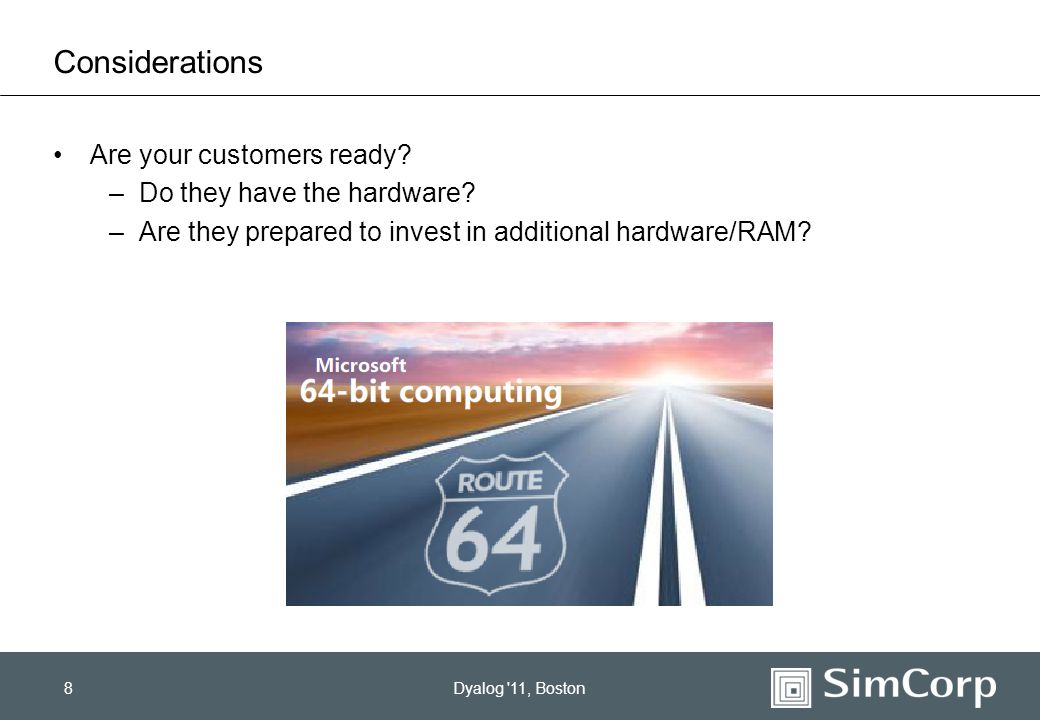 Considerations

• Are your customers ready?
  – Do they have the hardware?
  – Are they prepared to invest in additional hardware/RAM?

Microsoft
64-bit computing

ROUTE
64

8

Dyalog '11, Boston

SimCorp